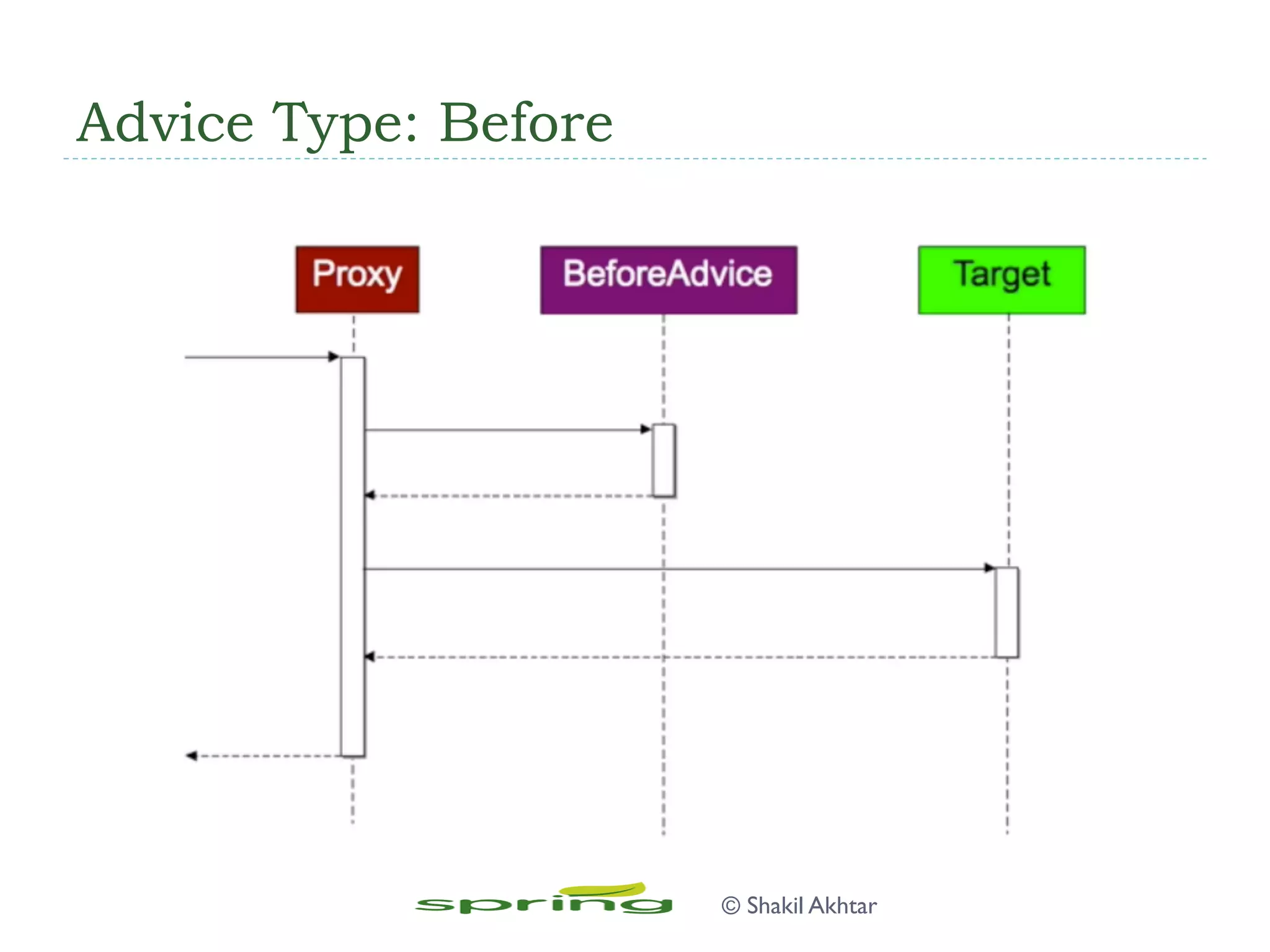 Advice Type: Before

Proxy

BeforeAdvice

Target

spring

© Shakil Akhtar